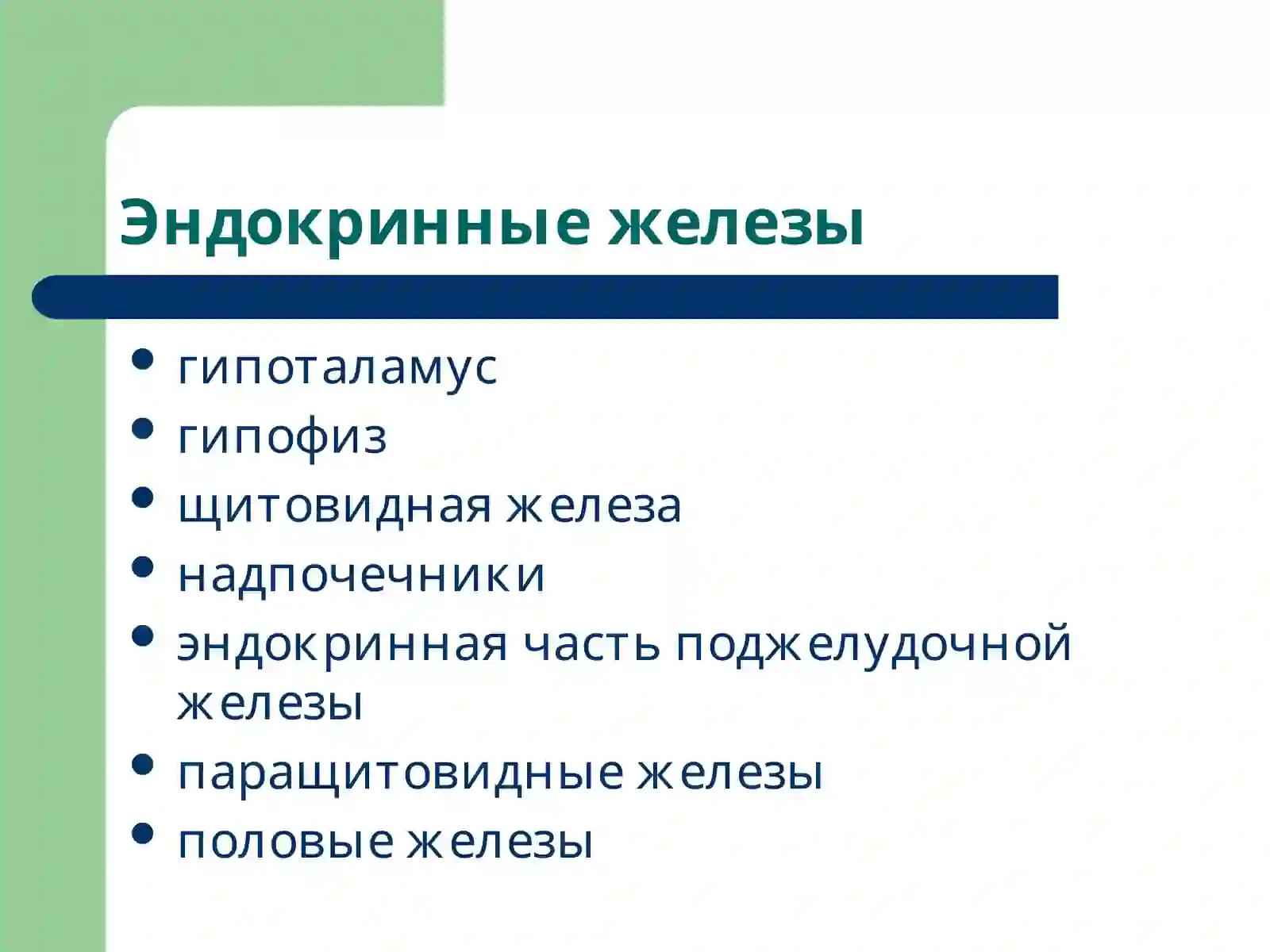 Эндокринные железы

- гипоталамус
- гипофиз
- щитовидная железа
- надпочечники
- эндокринная часть поджелудочной железы
- паращитовидные железы
- половые железы